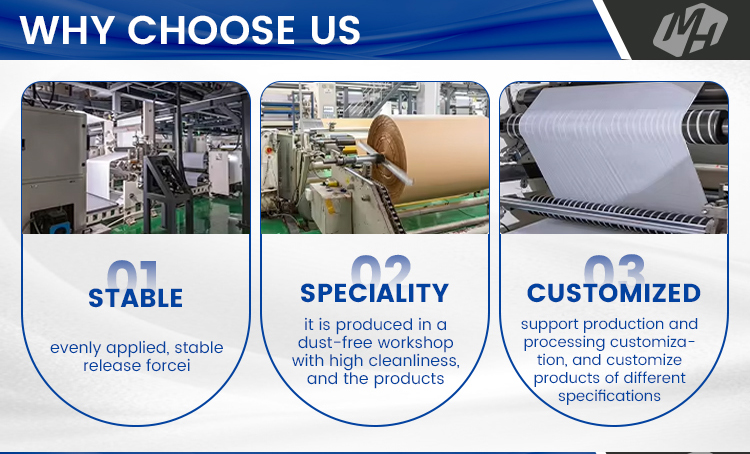 WHY CHOOSE US

MH

01
STABLE

evenly applied, stable release forcei

02
SPECIALITY

it is produced in a dust-free workshop with high cleanliness, and the products

03
CUSTOMIZED

support production and processing customization, and customize products of different specifications